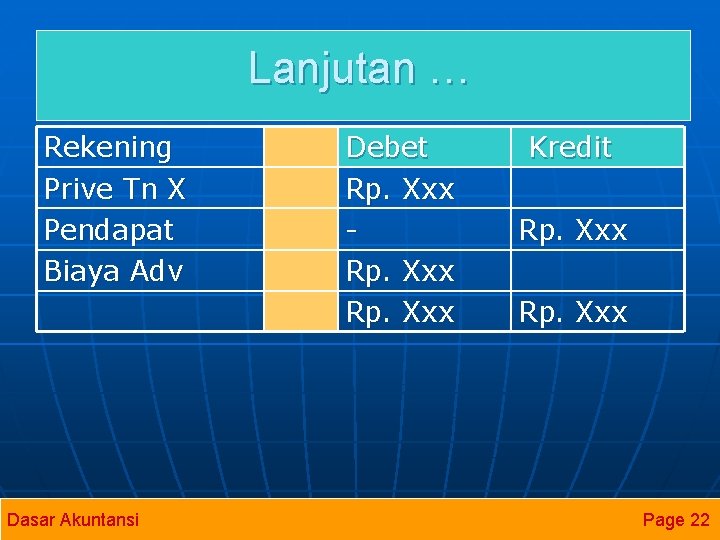 Lanjutan …

| Rekening | | Debet | Kredit |
|---|---|---|---|
| Prive Tn X | | Rp. Xxx | |
| Pendapat | | - | Rp. Xxx |
| Biaya Adv | | Rp. Xxx | |
| | | Rp. Xxx | Rp. Xxx |

Dasar Akuntansi

Page 22